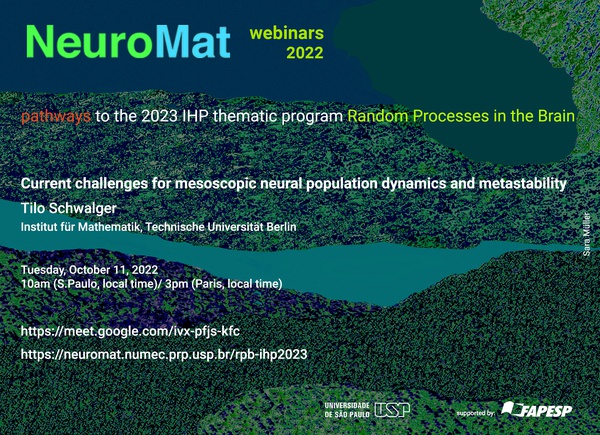 NeuroMat webinars 2022

pathways to the 2023 IHP thematic program Random Processes in the Brain

Current challenges for mesoscopic neural population dynamics and metastability

Tilo Schwalger

Institut für Mathematik, Technische Universität Berlin

Sara Müller

Tuesday, October 11, 2022
10am (S.Paulo, local time)/ 3pm (Paris, local time)

https://meet.google.com/ivx-pfjs-kfc

https://neuromat.numec.prp.usp.br/rpb-ihp2023

UNIVERSIDADE DE SÃO PAULO USP

supported by: FAPESP